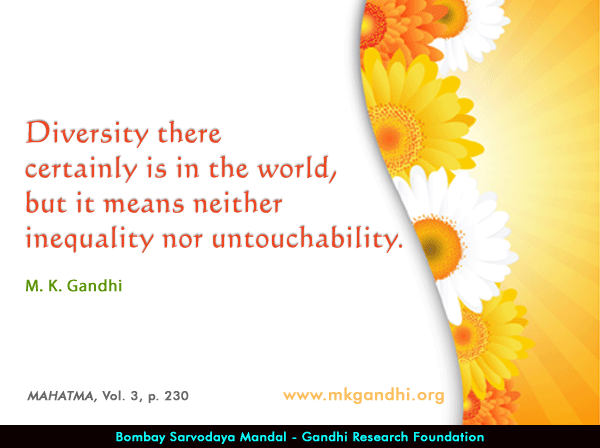 Diversity there certainly is in the world, but it means neither inequality nor untouchability.

M. K. Gandhi

MAHATMA, Vol. 3, p. 230

www.mkgandhi.org

Bombay Sarvodaya Mandal - Gandhi Research Foundation